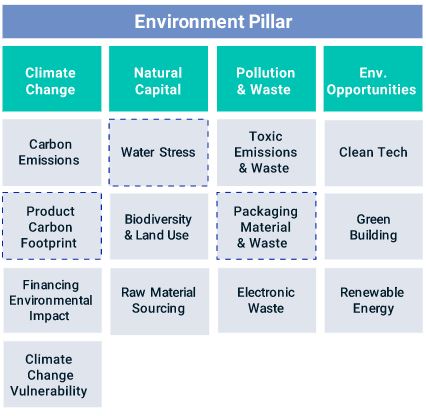 Environment Pillar

| Climate Change | Natural Capital | Pollution & Waste | Env. Opportunities |
|---|---|---|---|
| Carbon Emissions | Water Stress | Toxic Emissions & Waste | Clean Tech |
| Product Carbon Footprint | Biodiversity & Land Use | Packaging Material & Waste | Green Building |
| Financing Environmental Impact | Raw Material Sourcing | Electronic Waste | Renewable Energy |
| Climate Change Vulnerability | | | |